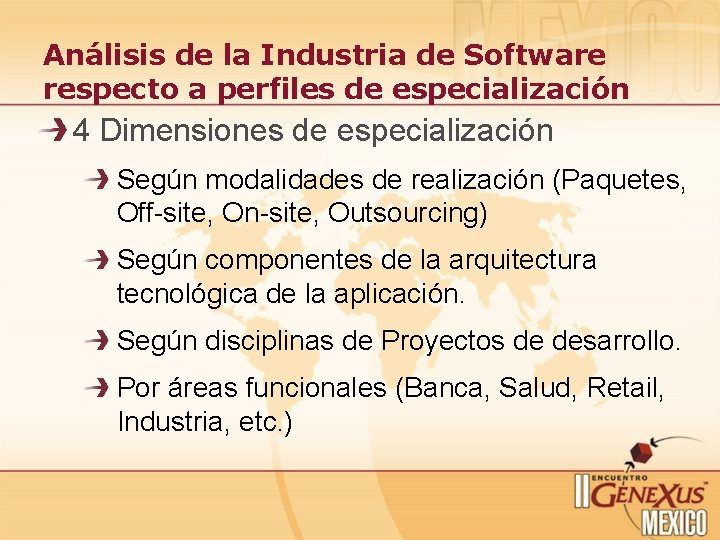 MEXICO

Análisis de la Industria de Software respecto a perfiles de especialización

4 Dimensiones de especialización

Según modalidades de realización (Paquetes, Off-site, On-site, Outsourcing)

Según componentes de la arquitectura tecnológica de la aplicación.

Según disciplinas de Proyectos de desarrollo.

Por áreas funcionales (Banca, Salud, Retail, Industria, etc.)

II ENCUENTRO GENEXUS MEXICO